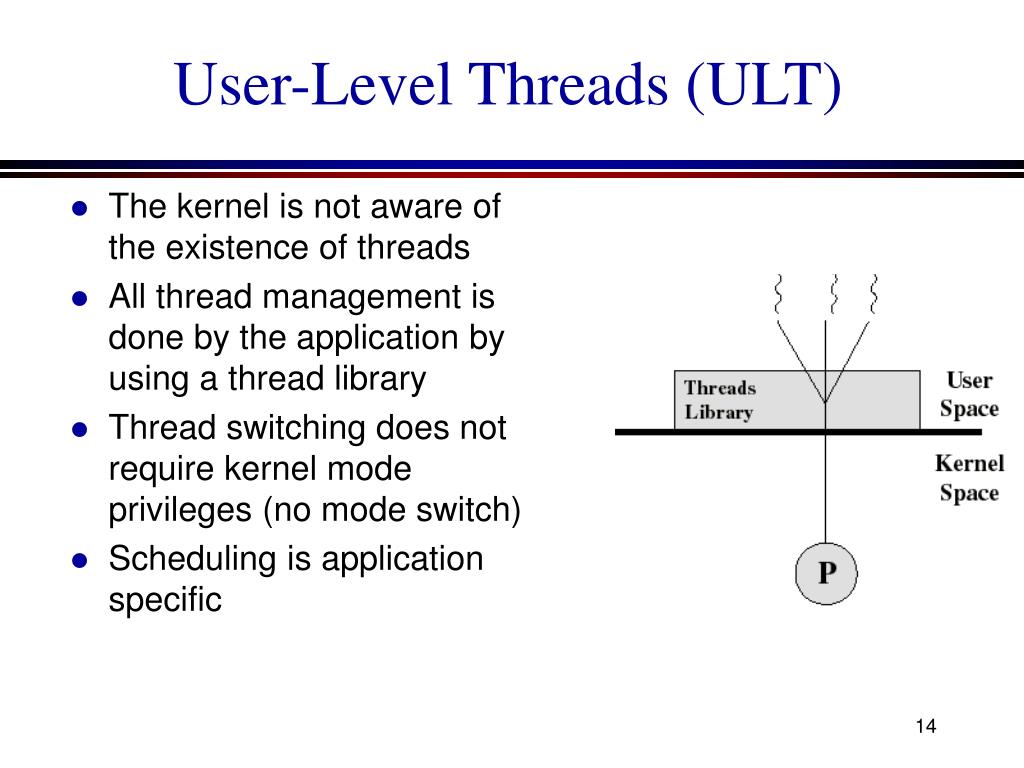 User-Level Threads (ULT)

- The kernel is not aware of the existence of threads
- All thread management is done by the application by using a thread library
- Thread switching does not require kernel mode privileges (no mode switch)
- Scheduling is application specific

Threads Library

User Space

Kernel Space

P

14